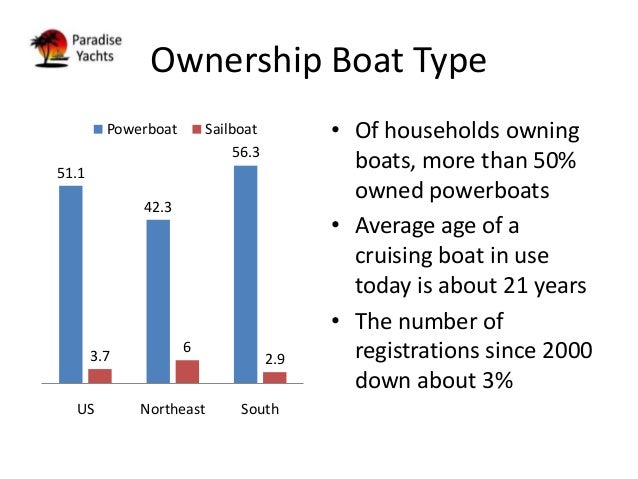 Paradise Yachts

Ownership Boat Type

Powerboat Sailboat

51.1
3.7
42.3
6
56.3
2.9

US Northeast South

• Of households owning boats, more than 50% owned powerboats
• Average age of a cruising boat in use today is about 21 years
• The number of registrations since 2000 down about 3%